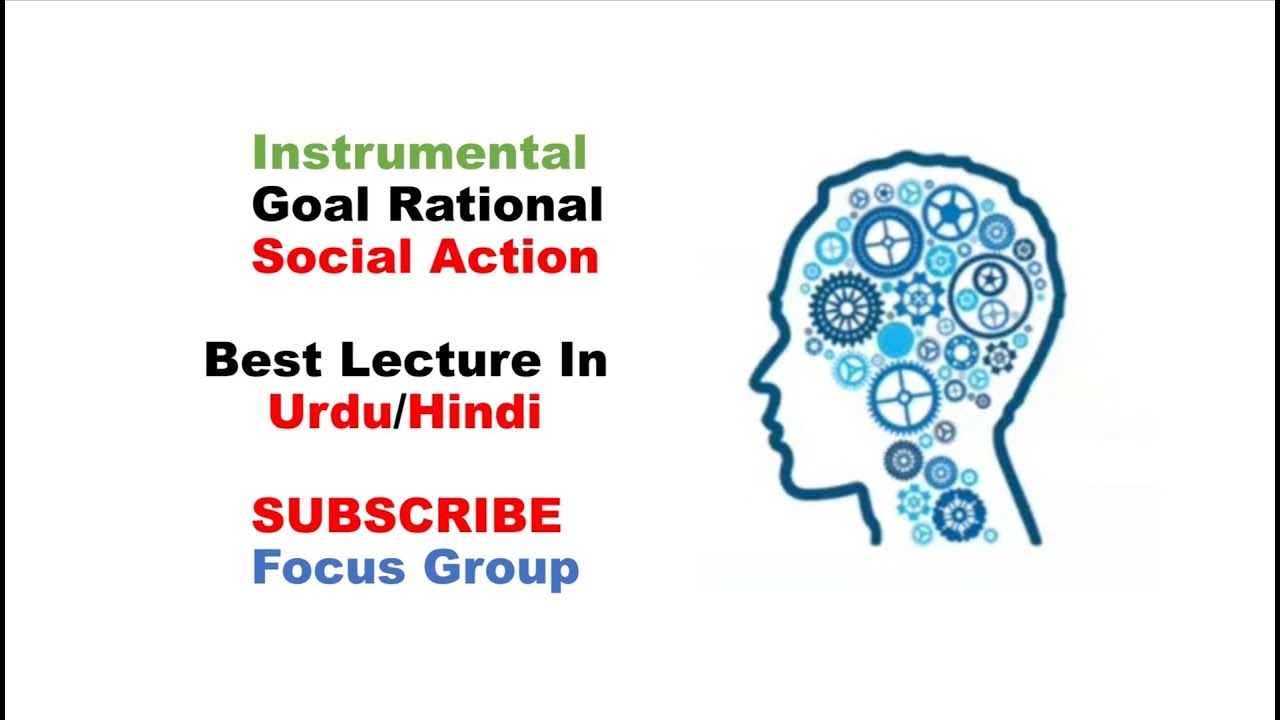 Instrumental
Goal Rational
Social Action

Best Lecture In
Urdu/Hindi

SUBSCRIBE
Focus Group